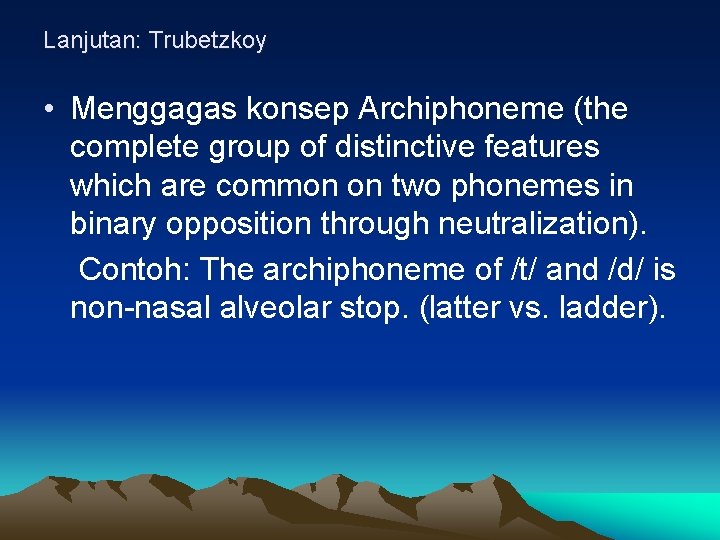 Lanjutan: Trubetzkoy

• Menggagas konsep Archiphoneme (the complete group of distinctive features which are common on two phonemes in binary opposition through neutralization).

Contoh: The archiphoneme of /t/ and /d/ is non-nasal alveolar stop. (latter vs. ladder).